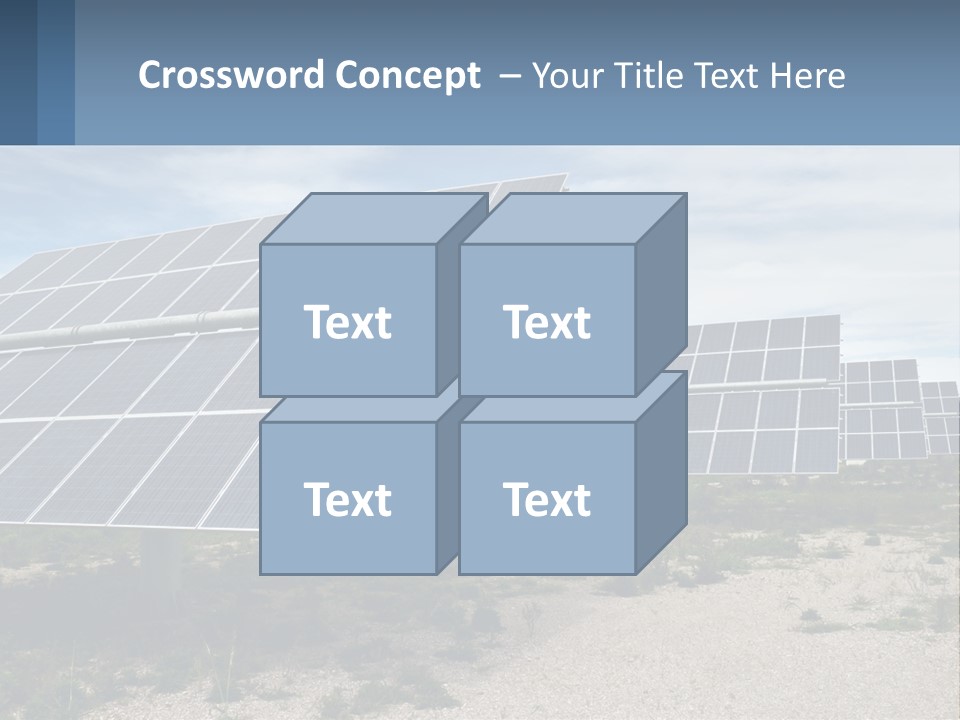 Crossword Concept – Your Title Text Here

Text

Text

Text

Text